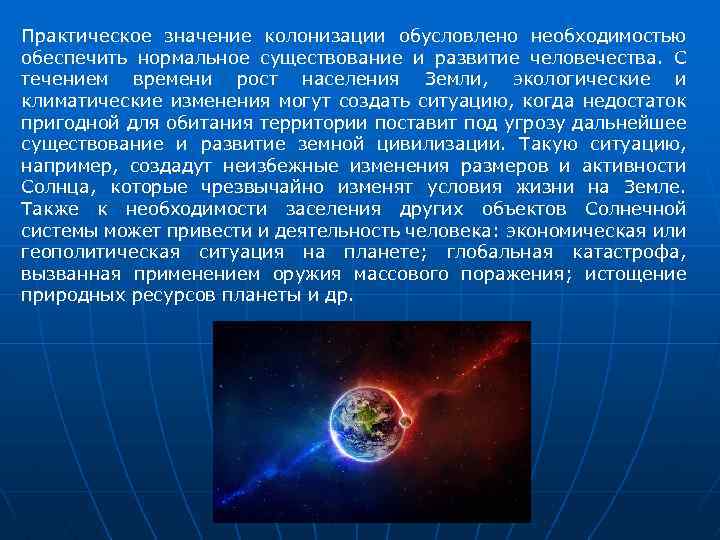 Практическое значение колонизации обусловлено необходимостью обеспечить нормальное существование и развитие человечества. С течением времени рост населения Земли, экологические и климатические изменения могут создать ситуацию, когда недостаток пригодной для обитания территории поставит под угрозу дальнейшее существование и развитие земной цивилизации. Такую ситуацию, например, создадут неизбежные изменения размеров и активности Солнца, которые чрезвычайно изменят условия жизни на Земле. Также к необходимости заселения других объектов Солнечной системы может привести и деятельность человека: экономическая или геополитическая ситуация на планете; глобальная катастрофа, вызванная применением оружия массового поражения; истощение природных ресурсов планеты и др.